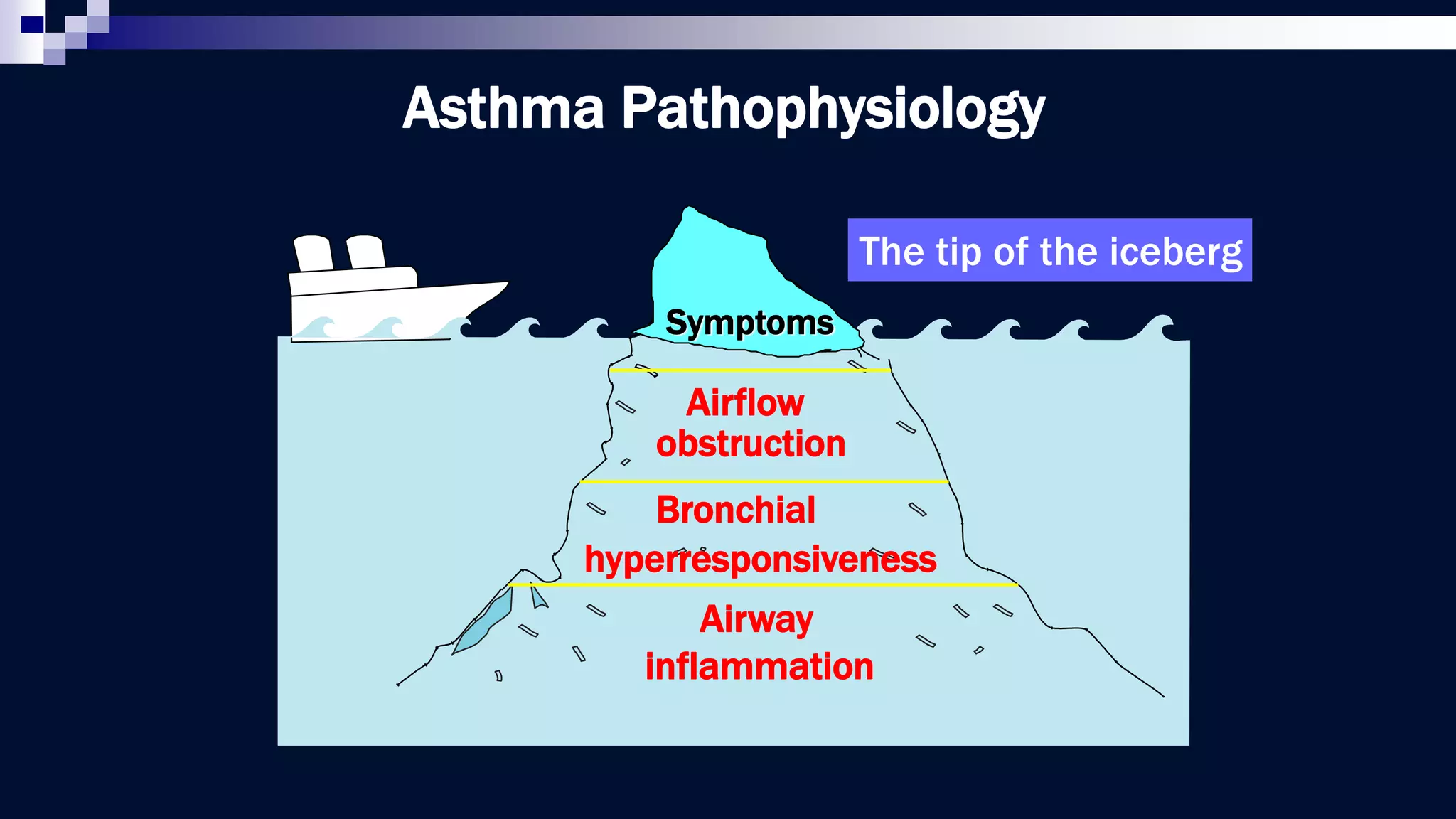 Asthma Pathophysiology

The tip of the iceberg

Symptoms

Airflow obstruction

Bronchial hyperresponsiveness

Airway inflammation